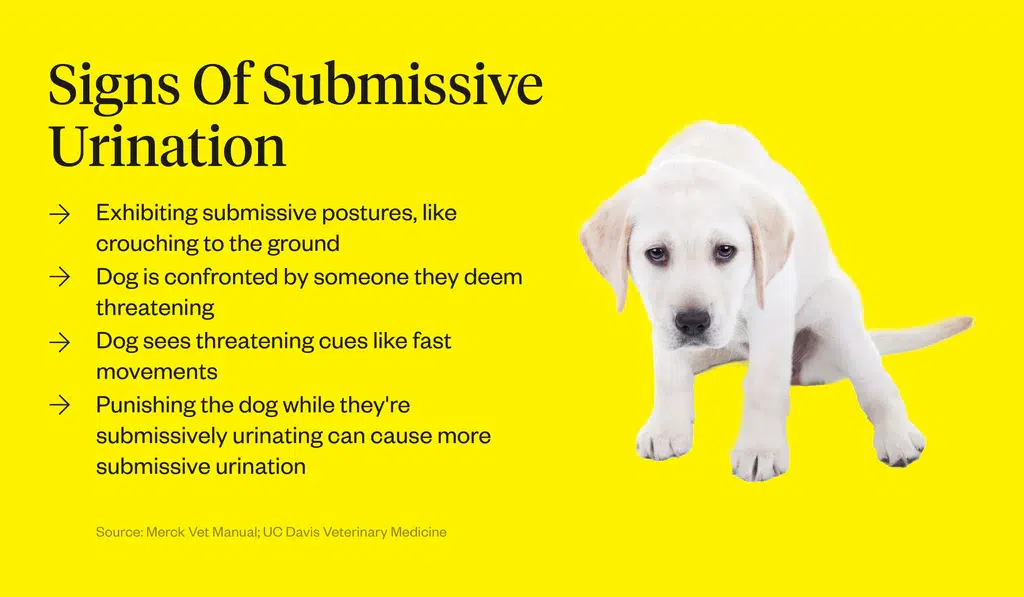 Signs Of Submissive Urination

→ Exhibiting submissive postures, like crouching to the ground
→ Dog is confronted by someone they deem threatening
→ Dog sees threatening cues like fast movements
→ Punishing the dog while they're submissively urinating can cause more submissive urination

Source: Merck Vet Manual; UC Davis Veterinary Medicine